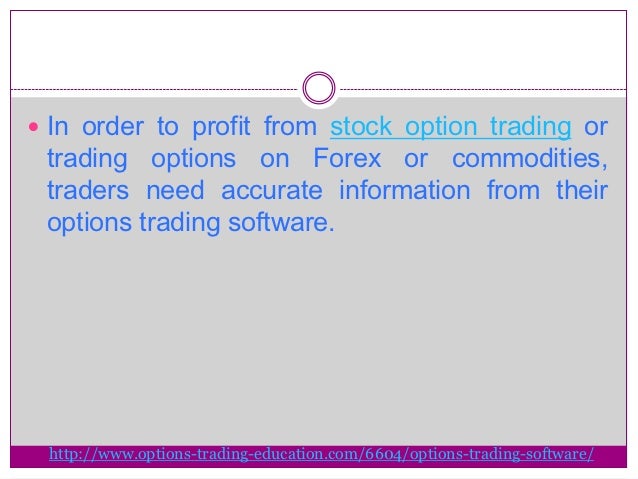 In order to profit from stock option trading or trading options on Forex or commodities, traders need accurate information from their options trading software.

http://www.options-trading-education.com/6604/options-trading-software/